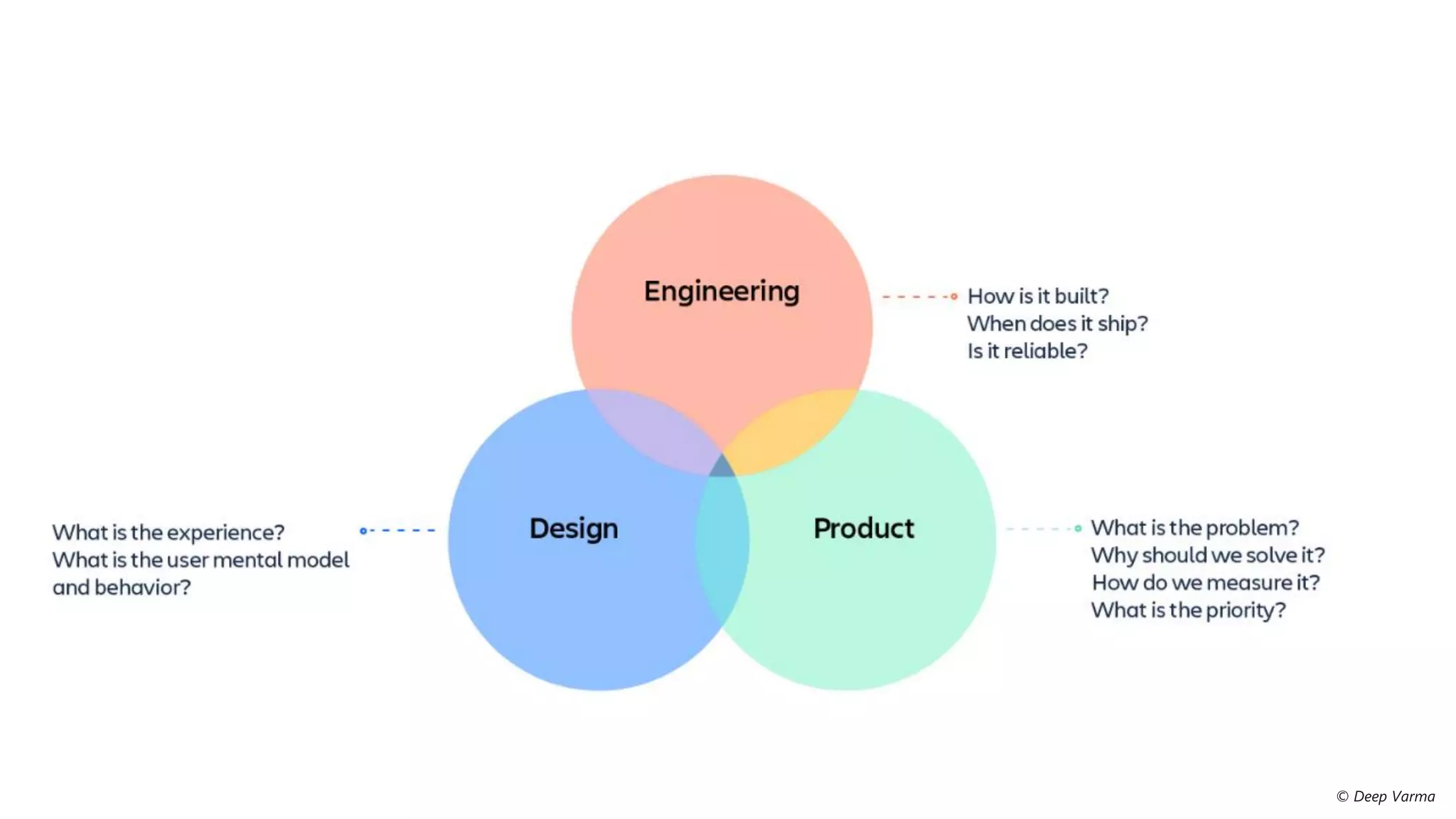 Engineering

How is it built?
When does it ship?
Is it reliable?

What is the experience?
What is the user mental model and behavior?

Design

Product

What is the problem?
Why should we solve it?
How do we measure it?
What is the priority?

© Deep Varma